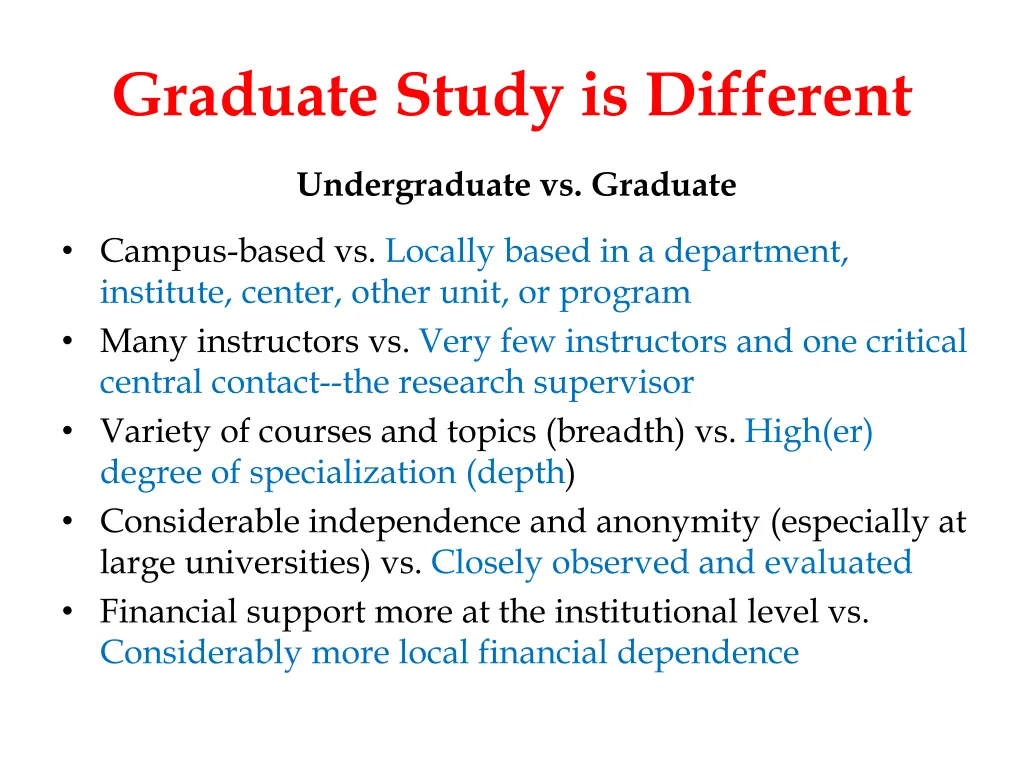 Graduate Study is Different

Undergraduate vs. Graduate

• Campus-based vs. Locally based in a department, institute, center, other unit, or program
• Many instructors vs. Very few instructors and one critical central contact--the research supervisor
• Variety of courses and topics (breadth) vs. High(er) degree of specialization (depth)
• Considerable independence and anonymity (especially at large universities) vs. Closely observed and evaluated
• Financial support more at the institutional level vs. Considerably more local financial dependence